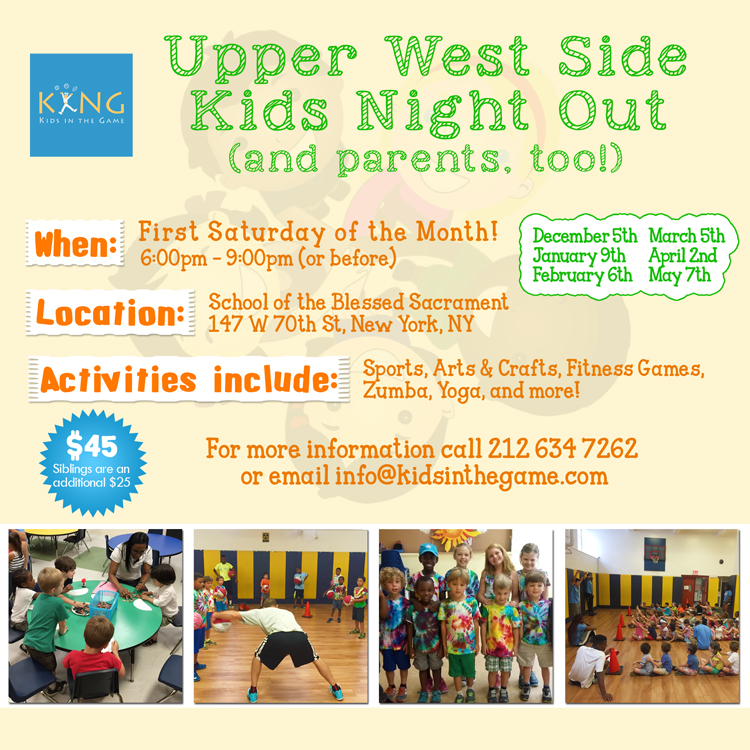 KING
KIDS IN THE GAME

Upper West Side Kids Night Out
(and parents, too!)

When: First Saturday of the Month!
6:00pm - 9:00pm (or before)

December 5th
January 9th
February 6th
March 5th
April 2nd
May 7th

Location: School of the Blessed Sacrament
147 W 70th St, New York, NY

Activities include: Sports, Arts & Crafts, Fitness Games, Zumba, Yoga, and more!

$45
Siblings are an additional $25

For more information call 212 634 7262
or email info@kidsinthegame.com